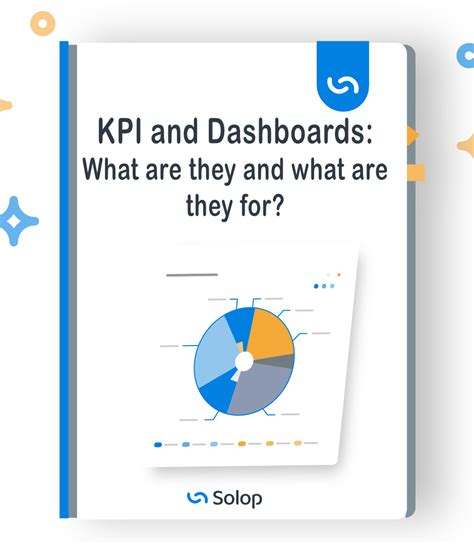 KPI and Dashboards:
What are they and what are they for?

Solop